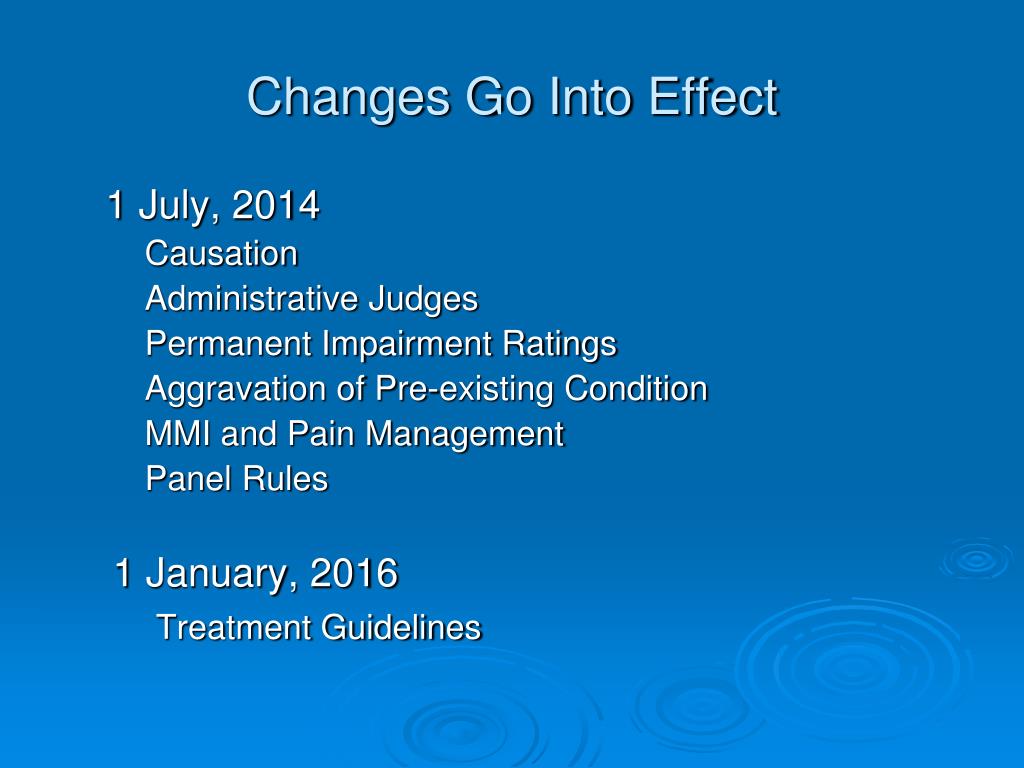 Changes Go Into Effect

1 July, 2014
Causation
Administrative Judges
Permanent Impairment Ratings
Aggravation of Pre-existing Condition
MMI and Pain Management
Panel Rules

1 January, 2016
Treatment Guidelines